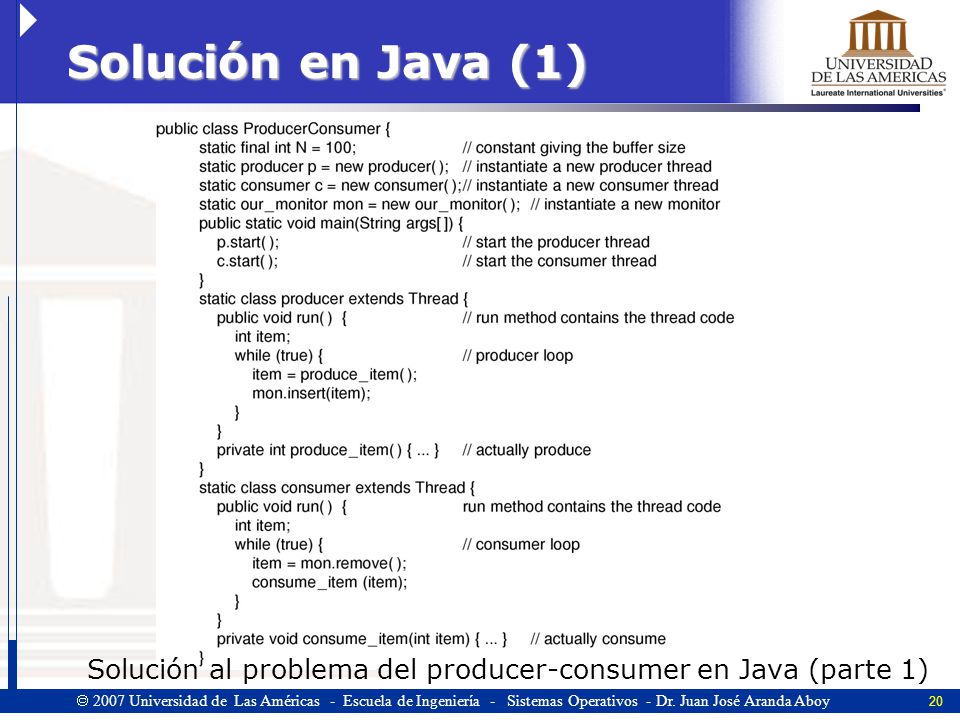 Solución en Java (1)

UNIVERSIDAD DE LAS AMERICAS
Laureate International Universities

public class ProducerConsumer {
static final int N = 100; // constant giving the buffer size
static producer p = new producer( ); // instantiate a new producer thread
static consumer c = new consumer( );// instantiate a new consumer thread
static our_monitor mon = new our_monitor( ); // instantiate a new monitor
public static void main(String args[ ]) {
p.start( ); // start the producer thread
c.start( ); // start the consumer thread
}
static class producer extends Thread {
public void run( ) { // run method contains the thread code
int item;
while (true) { // producer loop
item = produce_item( );
mon.insert(item);
}
}
private int produce_item( ) { ... } // actually produce
}
static class consumer extends Thread {
public void run( ) { run method contains the thread code
int item;
while (true) { // consumer loop
item = mon.remove( );
consume_item (item);
}
}
private void consume_item(int item) { ... } // actually consume
}

Solución al problema del producer-consumer en Java (parte 1)

© 2007 Universidad de Las Américas - Escuela de Ingeniería - Sistemas Operativos - Dr. Juan José Aranda Aboy 20